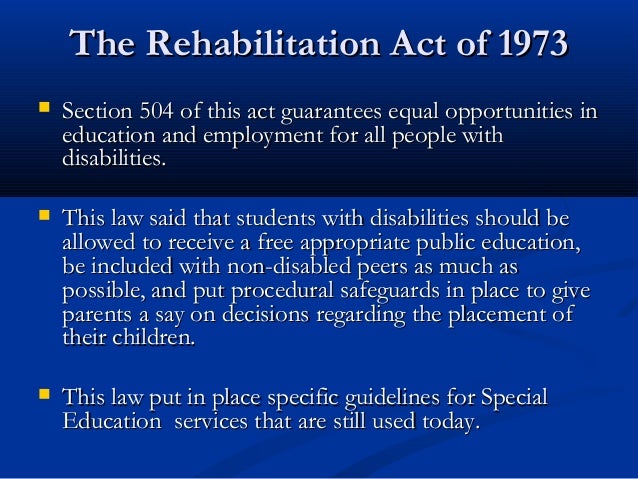 The Rehabilitation Act of 1973

- Section 504 of this act guarantees equal opportunities in education and employment for all people with disabilities.

- This law said that students with disabilities should be allowed to receive a free appropriate public education, be included with non-disabled peers as much as possible, and put procedural safeguards in place to give parents a say on decisions regarding the placement of their children.

- This law put in place specific guidelines for Special Education services that are still used today.